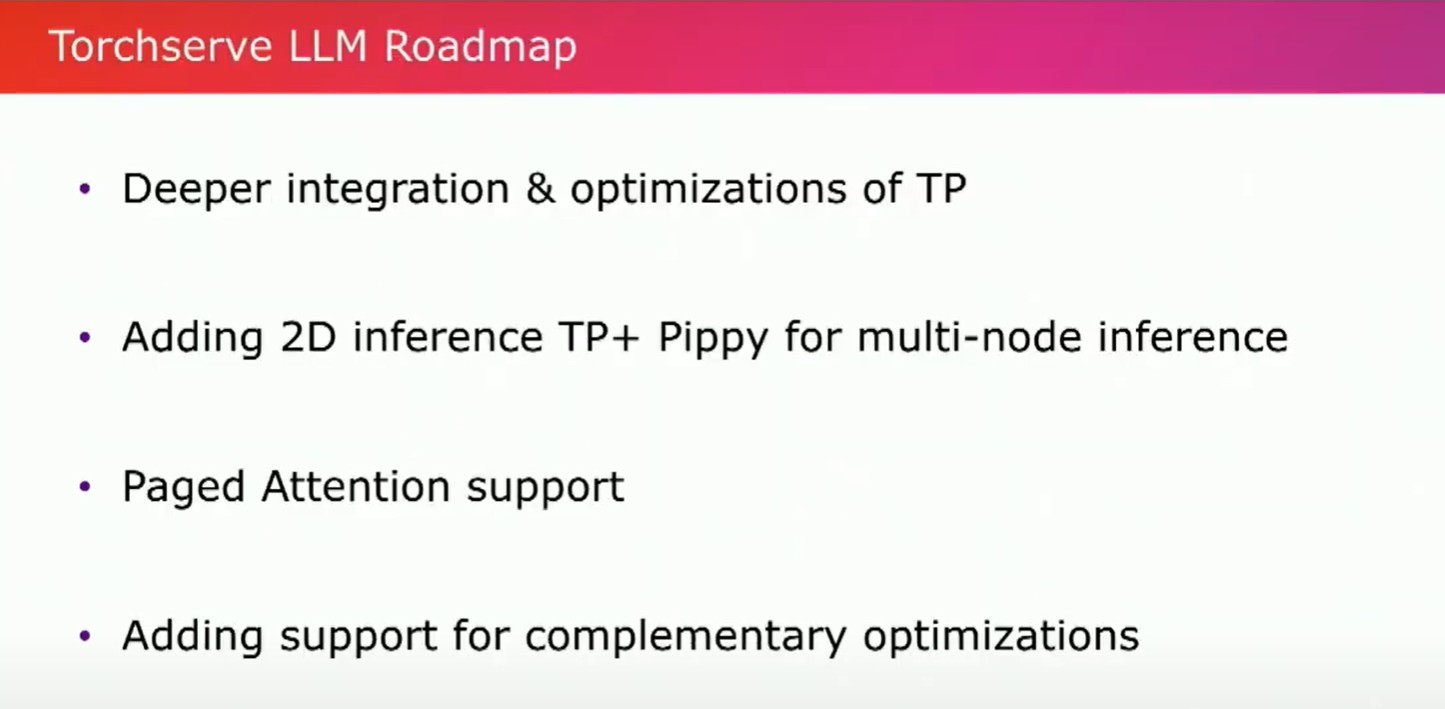 Torchserve LLM Roadmap

• Deeper integration & optimizations of TP

• Adding 2D inference TP+ Pippy for multi-node inference

• Paged Attention support

• Adding support for complementary optimizations